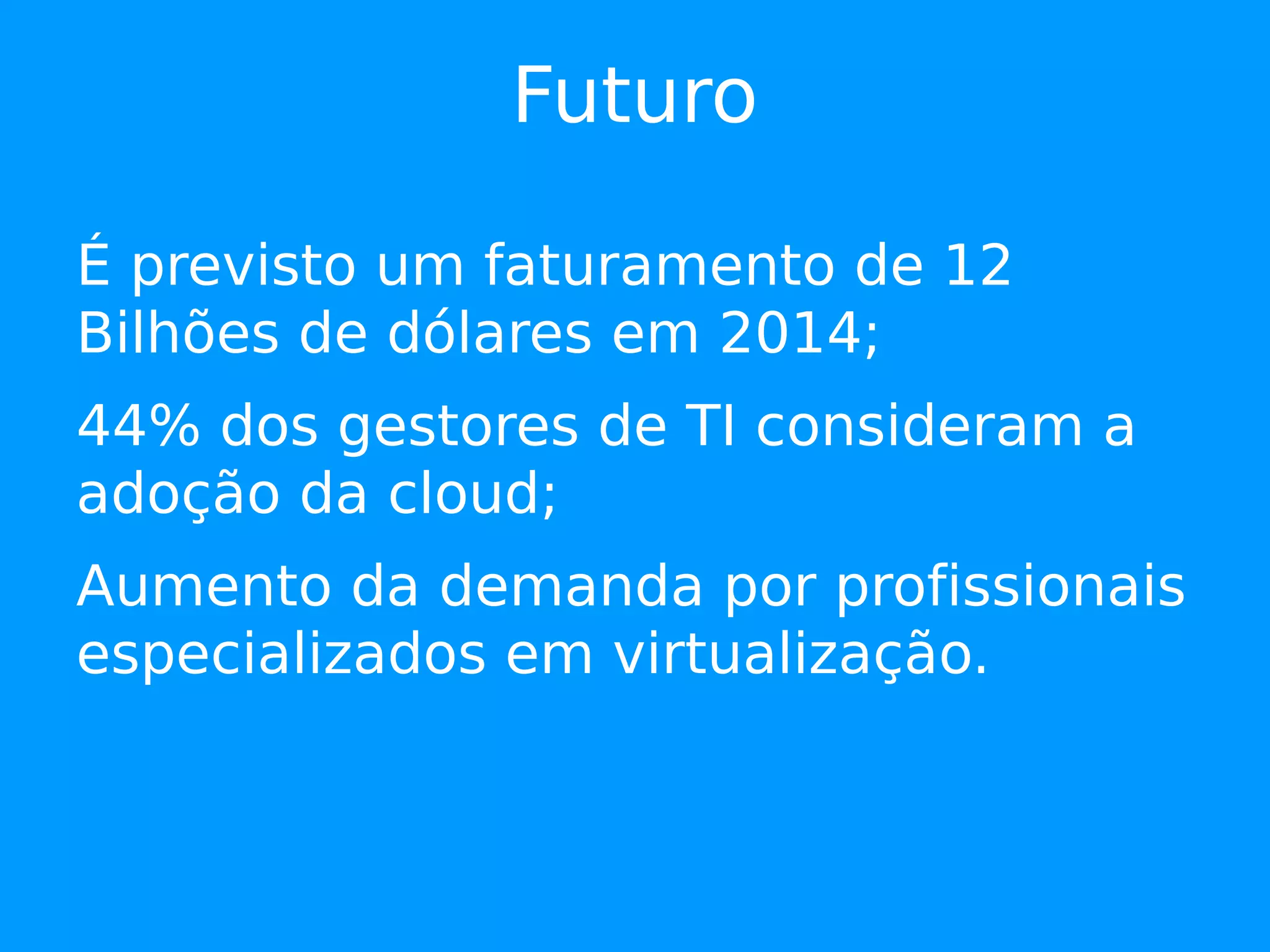 Futuro

É previsto um faturamento de 12 Bilhões de dólares em 2014;

44% dos gestores de TI consideram a adoção da cloud;

Aumento da demanda por profissionais especializados em virtualização.